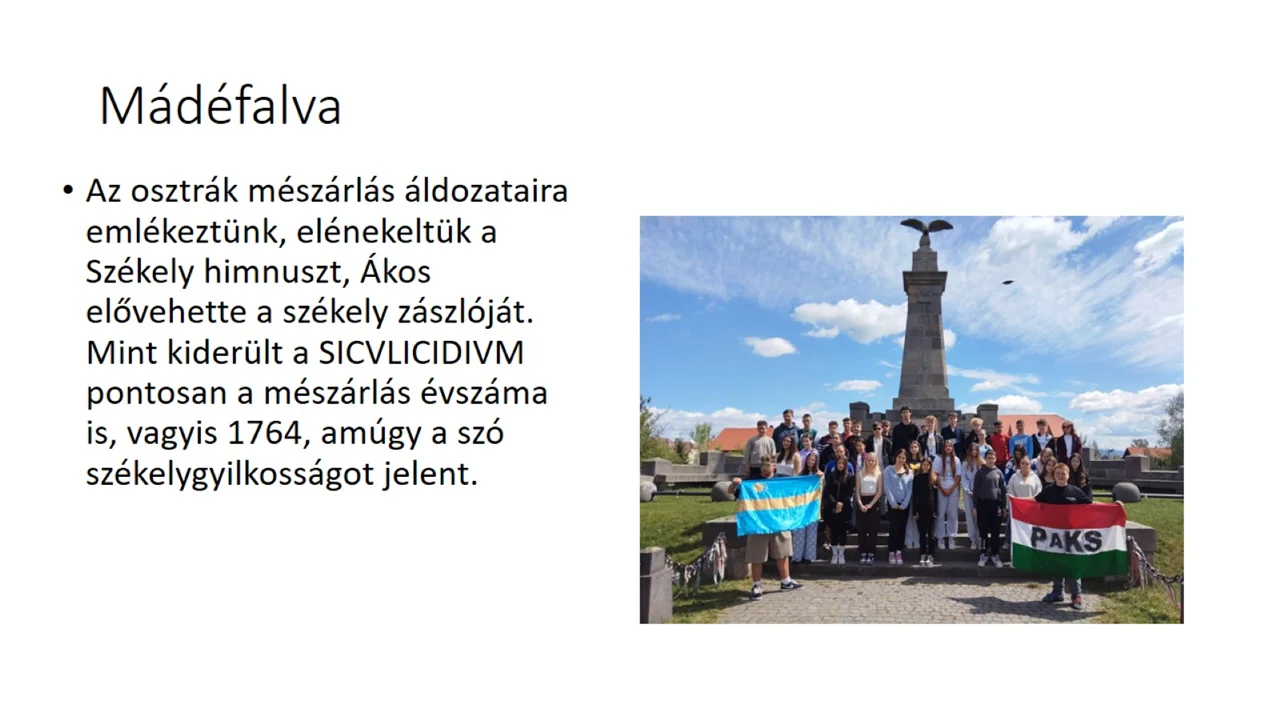 Mádéfalva

• Az osztrák mészárlás áldozataira emlékeztünk, elénekeltük a Székely himnuszt, Ákos elővehette a székely zászlóját. Mint kiderült a SICVLICIDIVM pontosan a mészárlás évszáma is, vagyis 1764, amúgy a szó székelygyilkosságot jelent.

PAKS